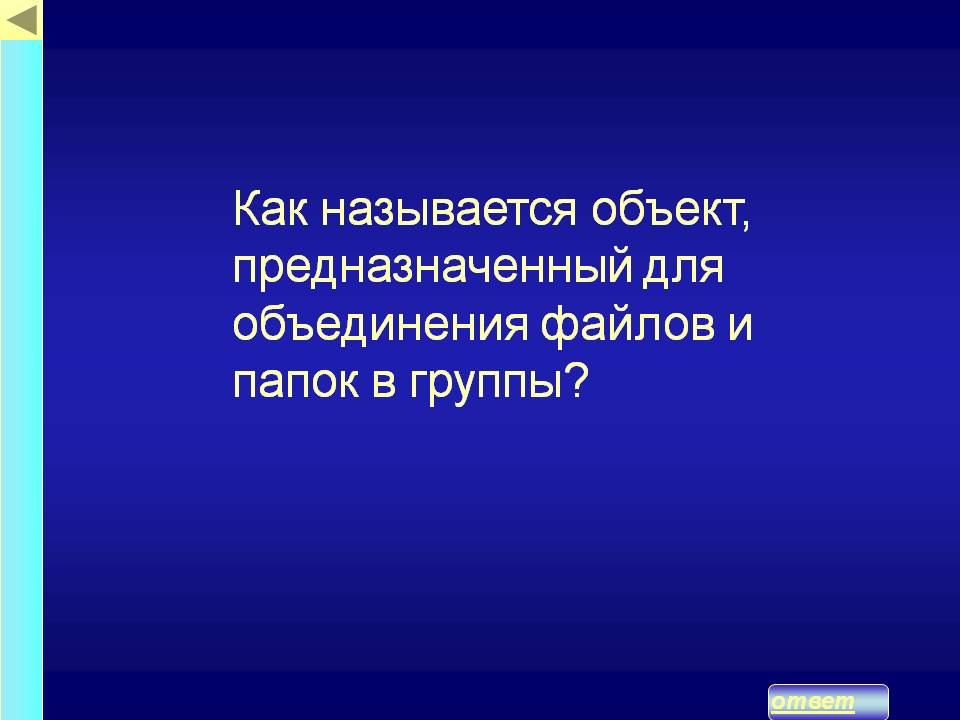 Как называется объект, предназначенный для объединения файлов и папок в группы?

ответ